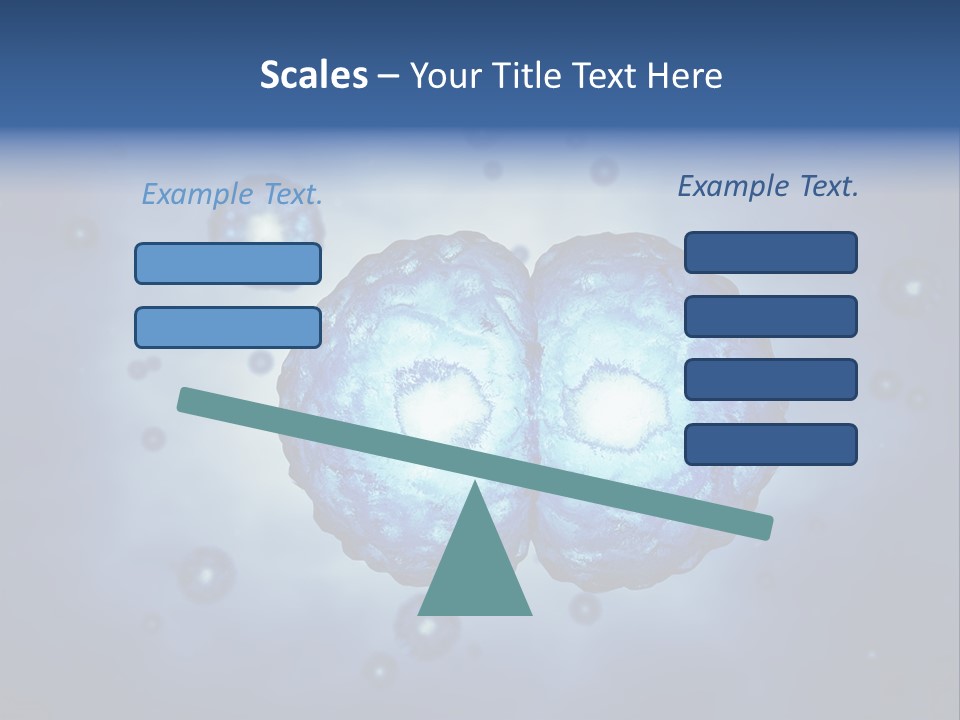 Scales – Your Title Text Here

Example Text.

Example Text.